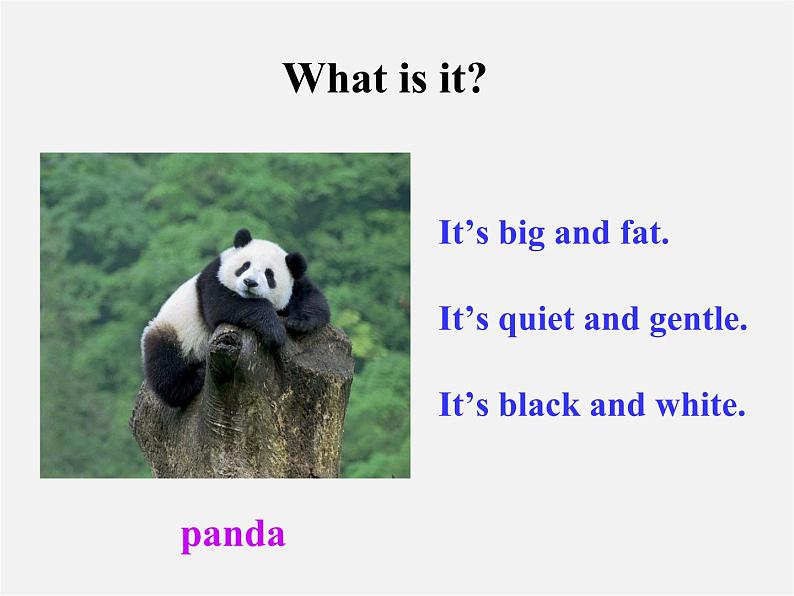 What is it?

It’s big and fat.

It’s quiet and gentle.

It’s black and white.

panda